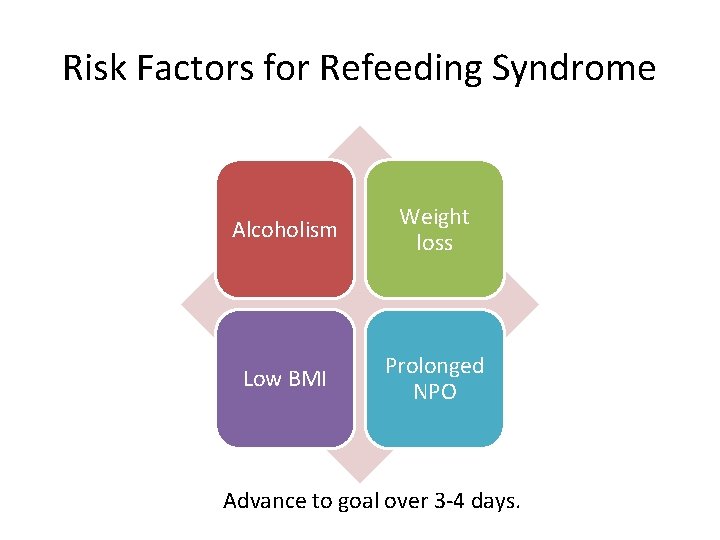 Risk Factors for Refeeding Syndrome

Alcoholism

Weight loss

Low BMI

Prolonged NPO

Advance to goal over 3-4 days.